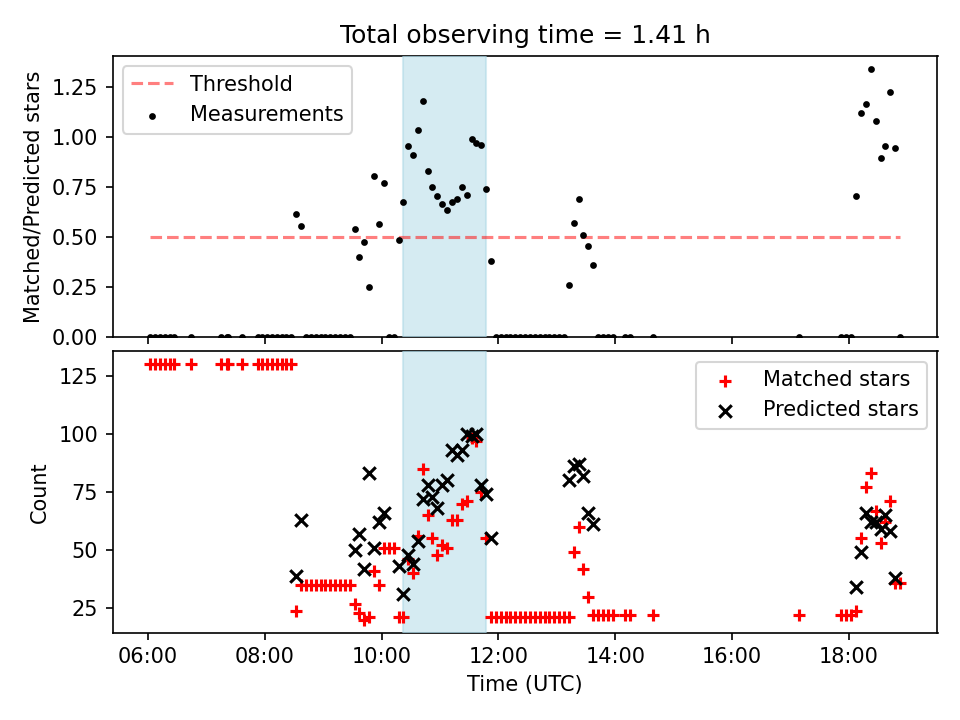 Total observing time = 1.41 h

Threshold
Measurements

Matched/Predicted stars

1.25
1.00
0.75
0.50
0.25
0.00

Matched stars
Predicted stars

Count

125
100
75
50
25

06:00
08:00
10:00
12:00
14:00
16:00
18:00

Time (UTC)